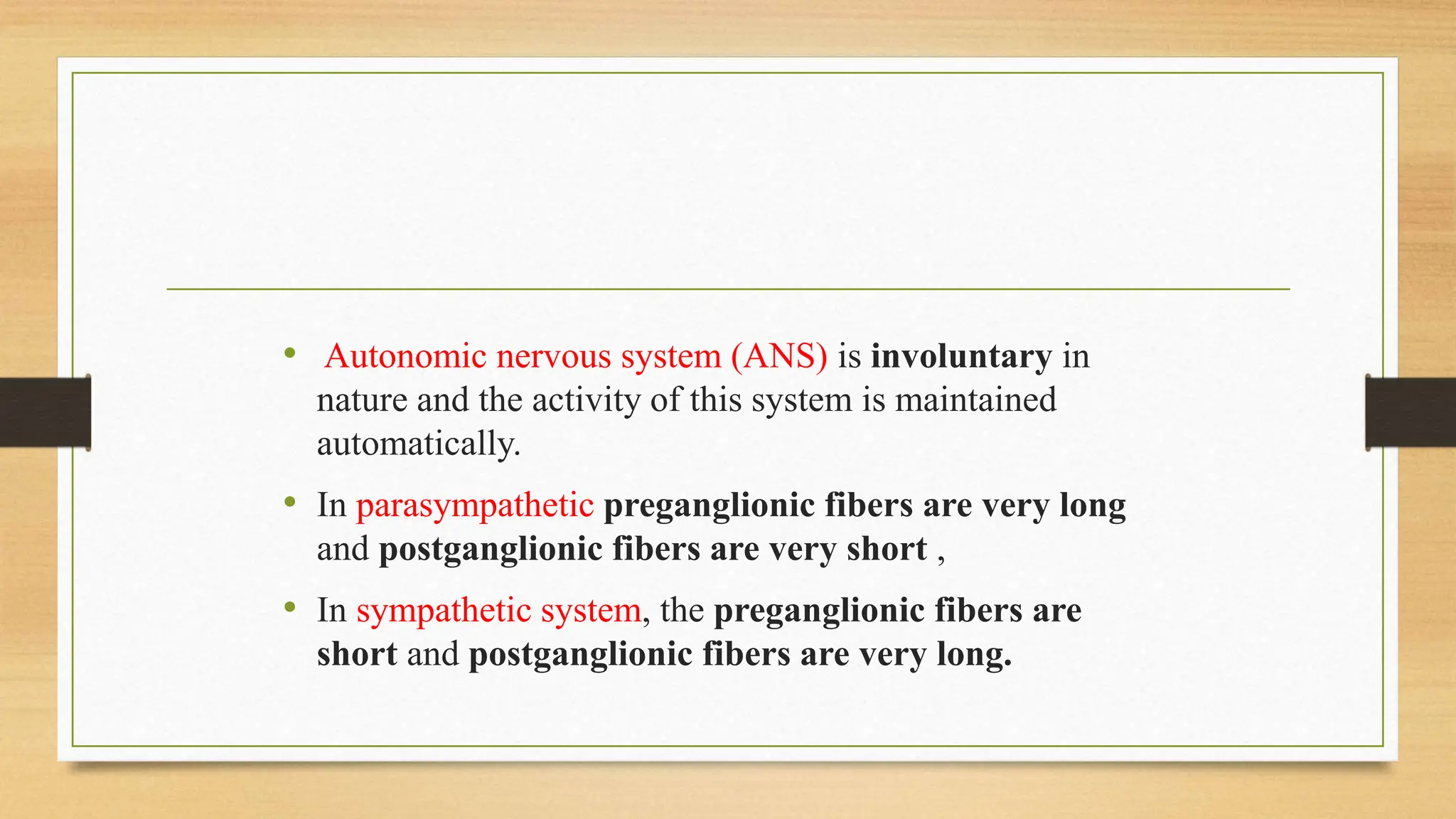 • Autonomic nervous system (ANS) is involuntary in nature and the activity of this system is maintained automatically.

• In parasympathetic preganglionic fibers are very long and postganglionic fibers are very short ,

• In sympathetic system, the preganglionic fibers are short and postganglionic fibers are very long.